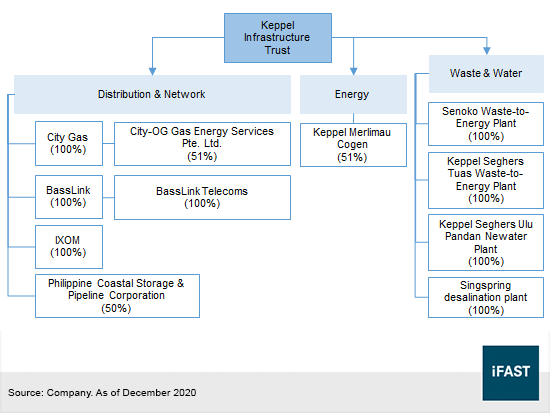 Keppel Infrastructure Trust

Distribution & Network

City Gas (100%)

City-OG Gas Energy Services Pte. Ltd. (51%)

BassLink (100%)

BassLink Telecoms (100%)

IXOM (100%)

Philippine Coastal Storage & Pipeline Corporation (50%)

Energy

Keppel Merlimau Cogen (51%)

Waste & Water

Senoko Waste-to-Energy Plant (100%)

Keppel Seghers Tuas Waste-to-Energy Plant (100%)

Keppel Seghers Ulu Pandan Newater Plant (100%)

Singspring desalination plant (100%)

iFAST

Source: Company. As of December 2020